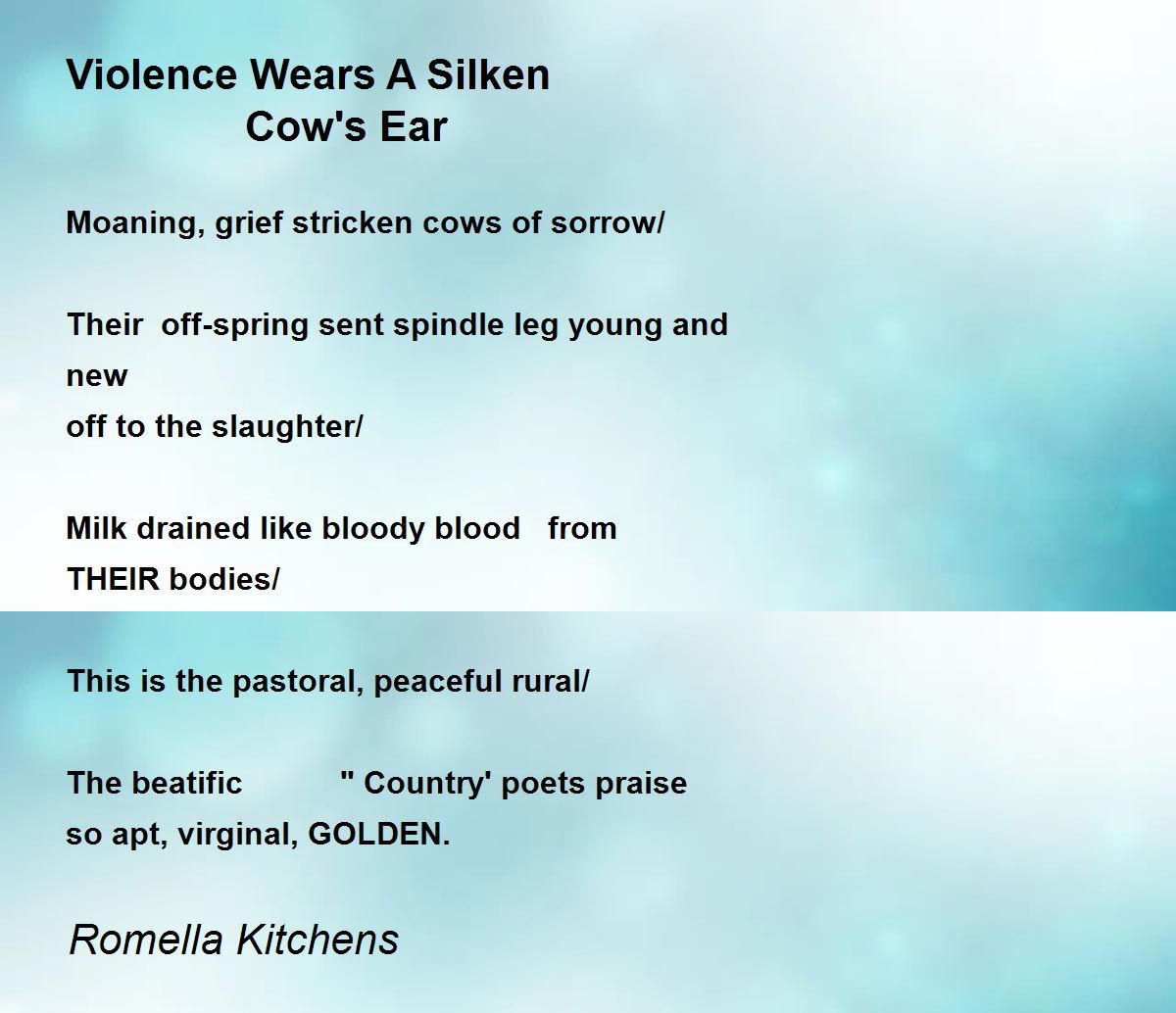 Violence Wears A Silken
Cow's Ear

Moaning, grief stricken cows of sorrow/

Their off-spring sent spindle leg young and new
off to the slaughter/

Milk drained like bloody blood from
THEIR bodies/

This is the pastoral, peaceful rural/

The beatific " Country' poets praise
so apt, virginal, GOLDEN.

Romella Kitchens